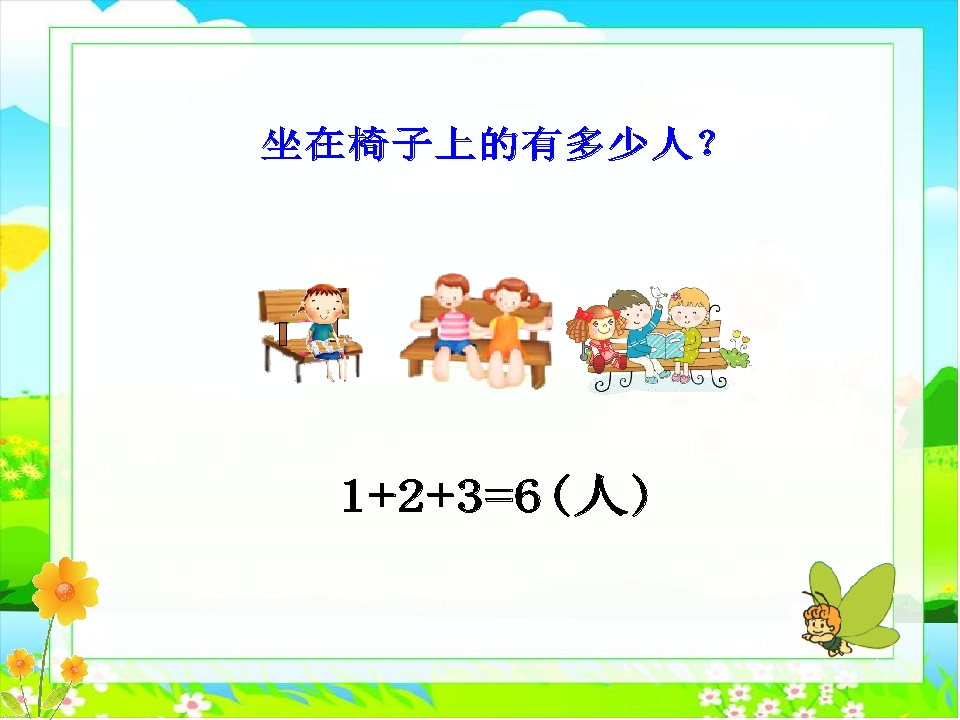 坐在椅子上的有多少人？

$1+2+3=6$（人）